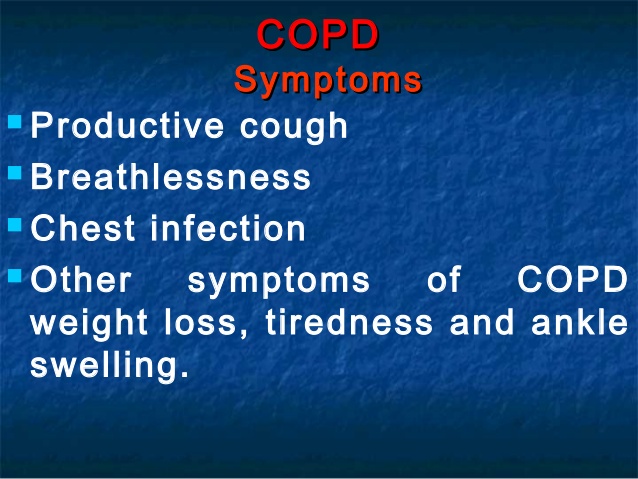 COPD
Symptoms

- Productive cough
- Breathlessness
- Chest infection
- Other symptoms of COPD weight loss, tiredness and ankle swelling.